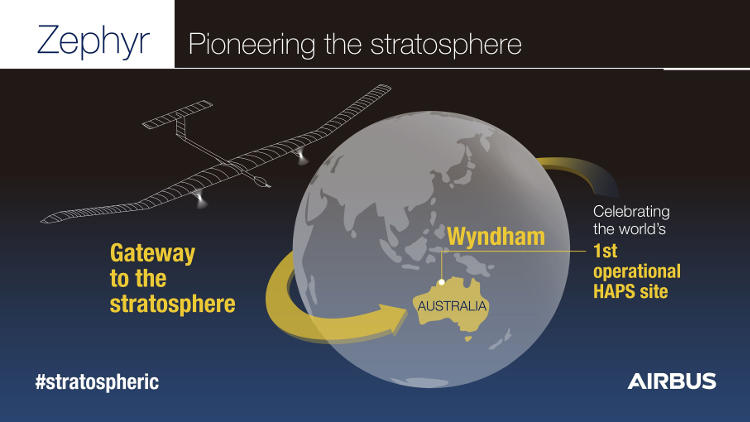 Zephyr

Pioneering the stratosphere

Gateway to the stratosphere

Wyndham

AUSTRALIA

Celebrating the world's
1st operational HAPS site

#stratospheric

AIRBUS